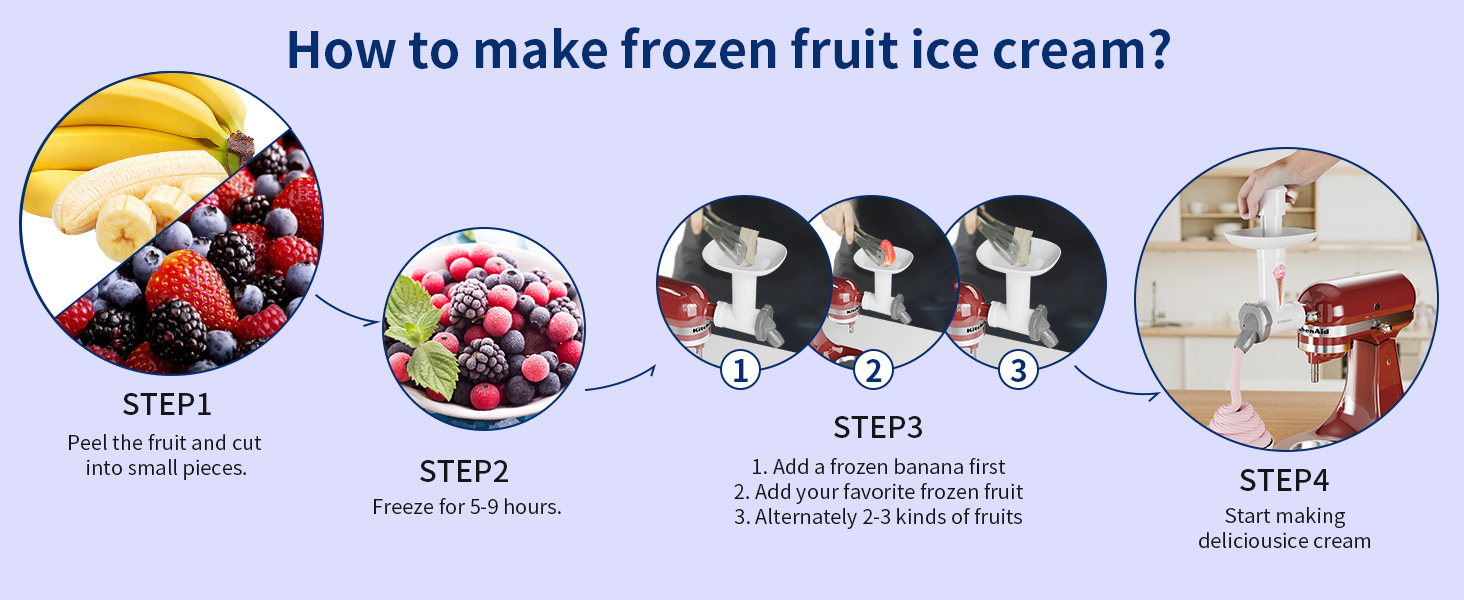 How to make frozen fruit ice cream?

STEP1
Peel the fruit and cut into small pieces.

STEP2
Freeze for 5-9 hours.

1
2
3

STEP3
1. Add a frozen banana first
2. Add your favorite frozen fruit
3. Alternately 2-3 kinds of fruits

KitchenAid

STEP4
Start making deliciousice cream